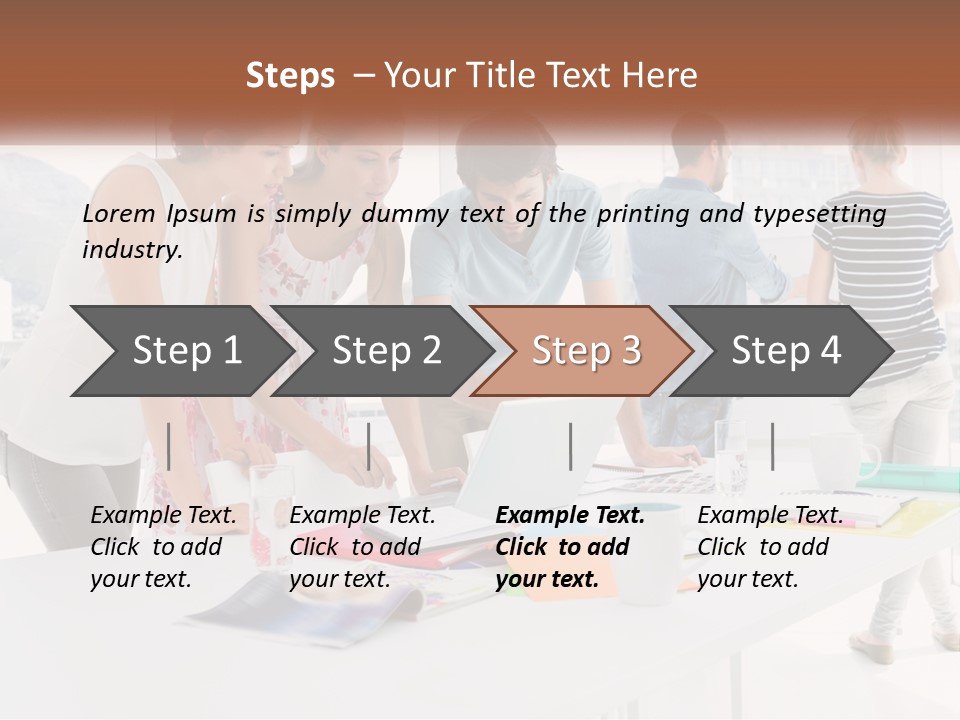 Steps – Your Title Text Here

Lorem Ipsum is simply dummy text of the printing and typesetting industry.

Step 1

Step 2

Step 3

Step 4

Example Text. Click to add your text.

Example Text. Click to add your text.

Example Text. Click to add your text.

Example Text. Click to add your text.